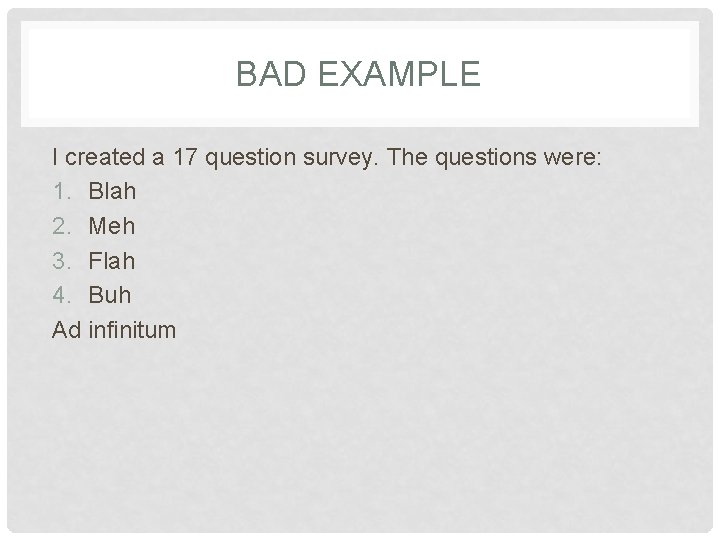 BAD EXAMPLE

I created a 17 question survey. The questions were:

1. Blah
2. Meh
3. Flah
4. Buh

Ad infinitum